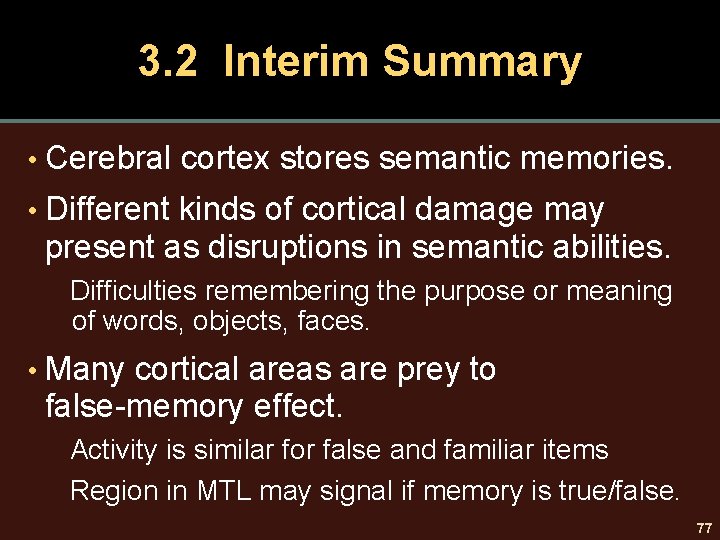 3.2 Interim Summary

• Cerebral cortex stores semantic memories.

• Different kinds of cortical damage may present as disruptions in semantic abilities.

Difficulties remembering the purpose or meaning of words, objects, faces.

• Many cortical areas are prey to false-memory effect.

Activity is similar for false and familiar items

Region in MTL may signal if memory is true/false.

77